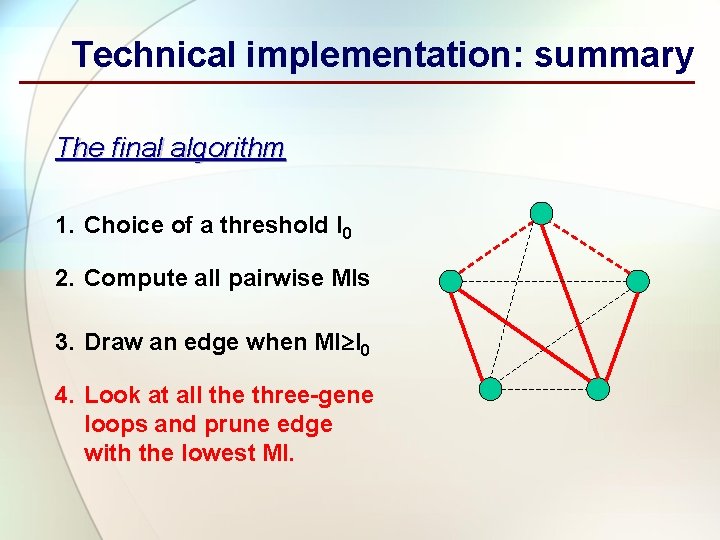 Technical implementation: summary

The final algorithm

1. Choice of a threshold $I_0$

2. Compute all pairwise MIs

3. Draw an edge when $MI \geq I_0$

4. Look at all the three-gene loops and prune edge with the lowest MI.